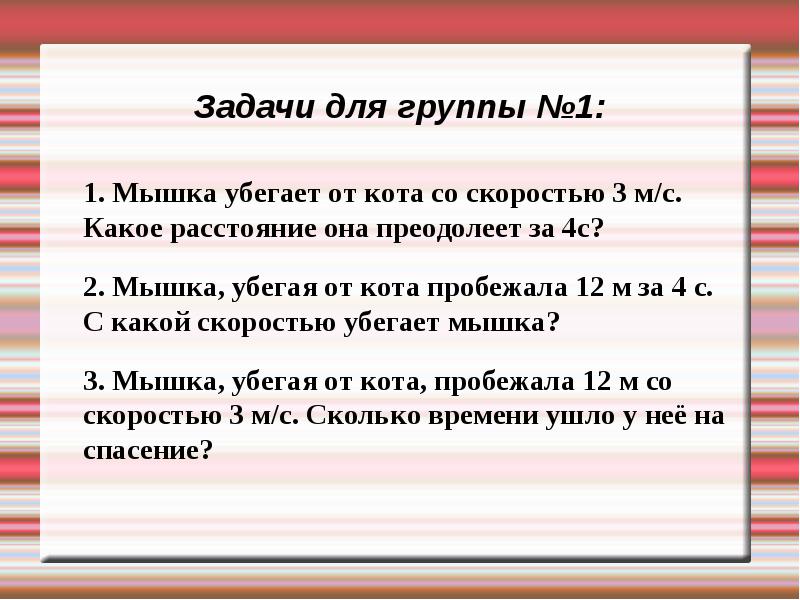 Задачи для группы №1:

1. Мышка убегает от кота со скоростью 3 м/с. Какое расстояние она преодолеет за 4с?

2. Мышка, убегая от кота пробежала 12 м за 4 с. С какой скоростью убегает мышка?

3. Мышка, убегая от кота, пробежала 12 м со скоростью 3 м/с. Сколько времени ушло у неё на спасение?